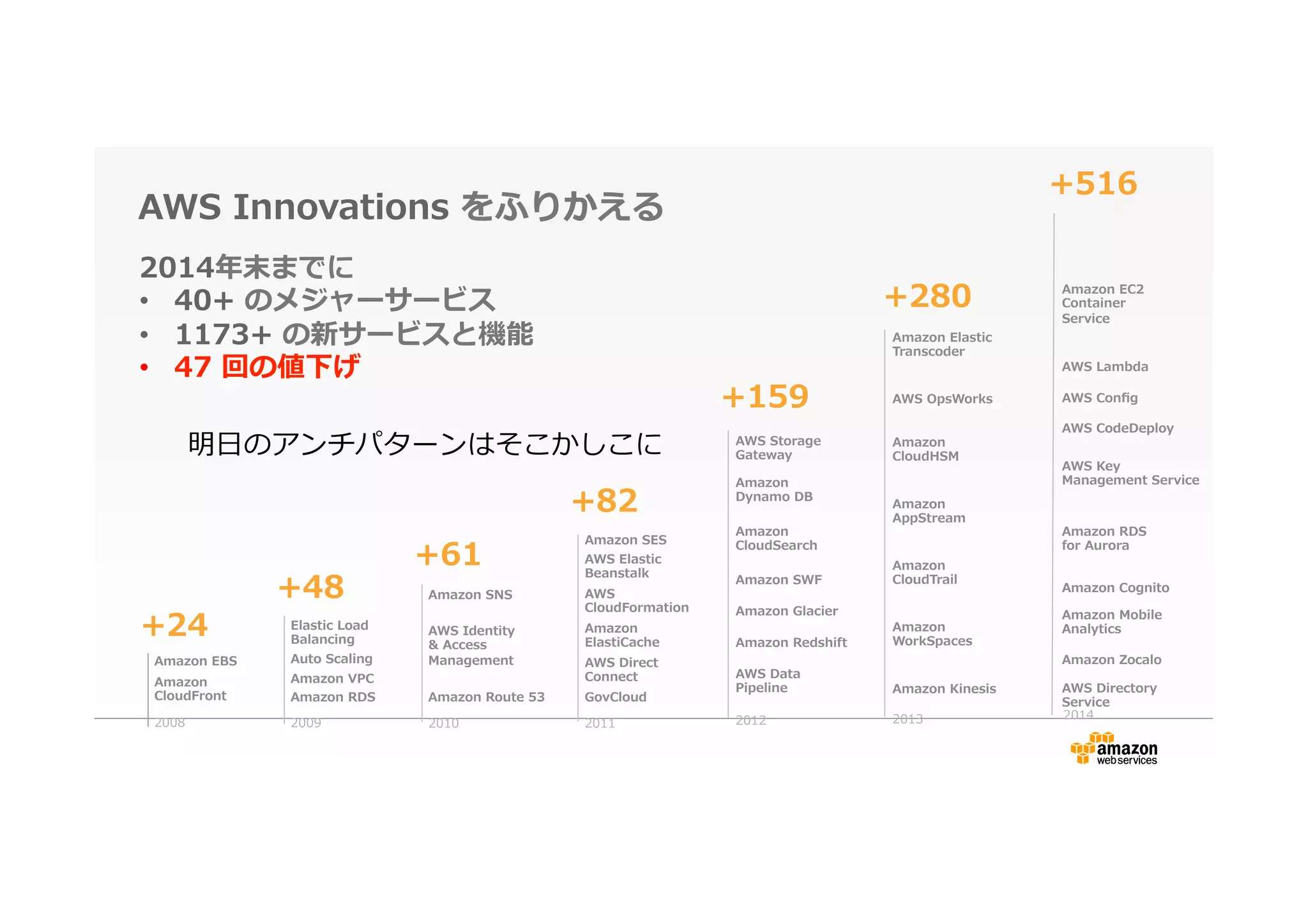 AWS Innovations をふりかえる

2014年末までに
• 40+ のメジャーサービス
• 1173+ の新サービスと機能
• 47 回の値下げ

明日のアンチパターンはそこかしこに

+24
Amazon EBS
Amazon CloudFront
2008

+48
Elastic Load Balancing
Auto Scaling
Amazon VPC
Amazon RDS
2009

+61
Amazon SNS
AWS Identity & Access Management
Amazon Route 53
2010

+82
Amazon SES
AWS Elastic Beanstalk
AWS CloudFormation
Amazon ElastiCache
AWS Direct Connect
GovCloud
2011

+159
AWS Storage Gateway
Amazon Dynamo DB
Amazon CloudSearch
Amazon SWF
Amazon Glacier
Amazon Redshift
AWS Data Pipeline
2012

+280
Amazon Elastic Transcoder
AWS OpsWorks
Amazon CloudHSM
Amazon AppStream
Amazon CloudTrail
Amazon WorkSpaces
Amazon Kinesis
2013

+516
Amazon EC2 Container Service
AWS Lambda
AWS Config
AWS CodeDeploy
AWS Key Management Service
Amazon RDS for Aurora
Amazon Cognito
Amazon Mobile Analytics
Amazon Zocalo
AWS Directory Service
2014

amazon web services